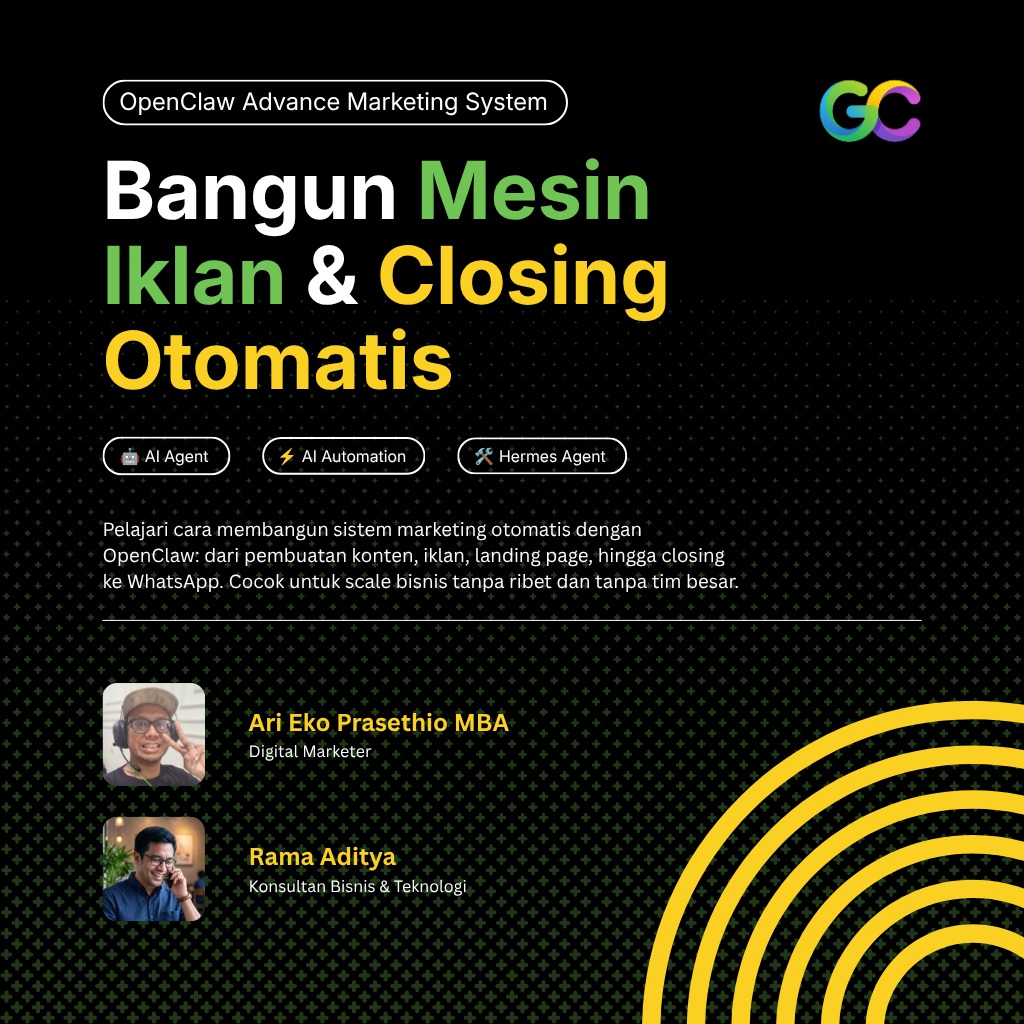 OpenClaw Advance Marketing System

GC

Bangun Mesin Iklan & Closing Otomatis

🤖 AI Agent ⚡ AI Automation 🛠️ Hermes Agent

Pelajari cara membangun sistem marketing otomatis dengan OpenClaw: dari pembuatan konten, iklan, landing page, hingga closing ke WhatsApp. Cocok untuk scale bisnis tanpa ribet dan tanpa tim besar.

Ari Eko Prasethio MBA
Digital Marketer

Rama Aditya
Konsultan Bisnis & Teknologi